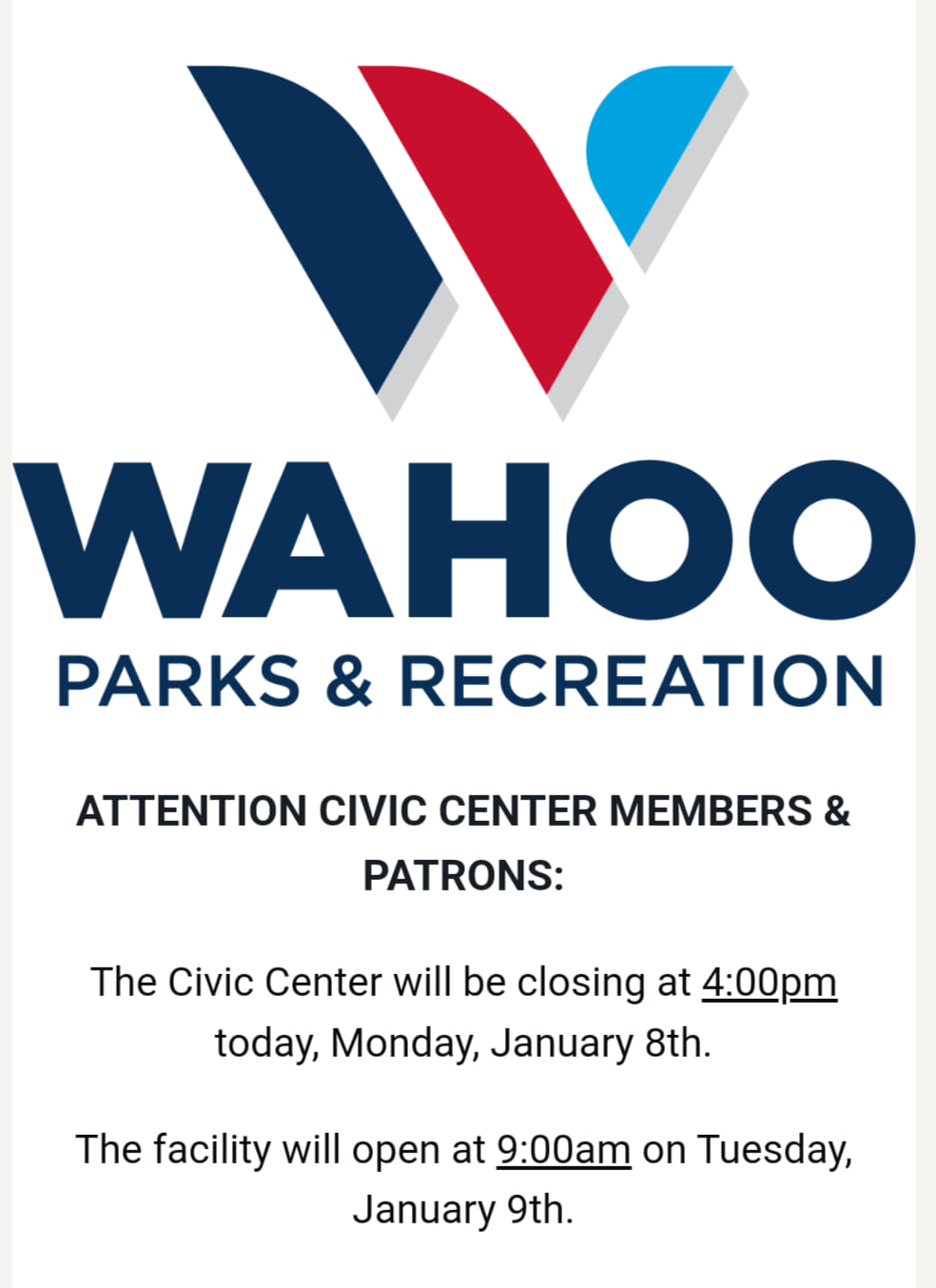 WAHOO
PARKS & RECREATION

ATTENTION CIVIC CENTER MEMBERS & PATRONS:

The Civic Center will be closing at 4:00pm today, Monday, January 8th.

The facility will open at 9:00am on Tuesday, January 9th.